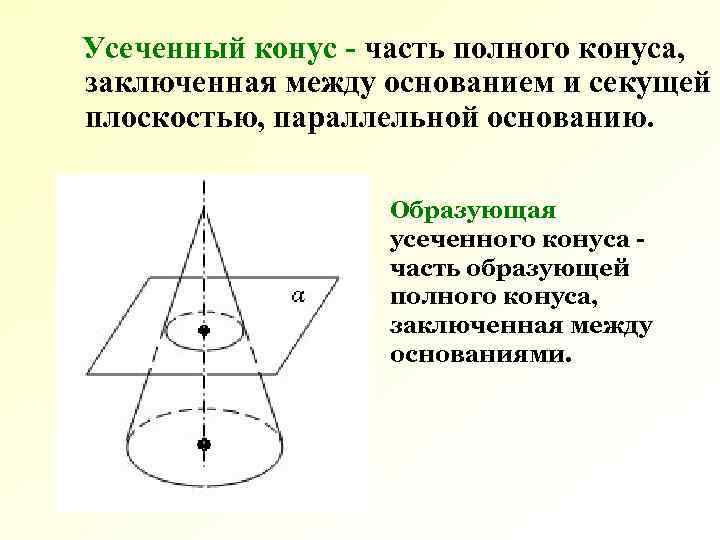 Усеченный конус - часть полного конуса, заключенная между основанием и секущей плоскостью, параллельной основанию.

$\alpha$

Образующая усеченного конуса - часть образующей полного конуса, заключенная между основаниями.